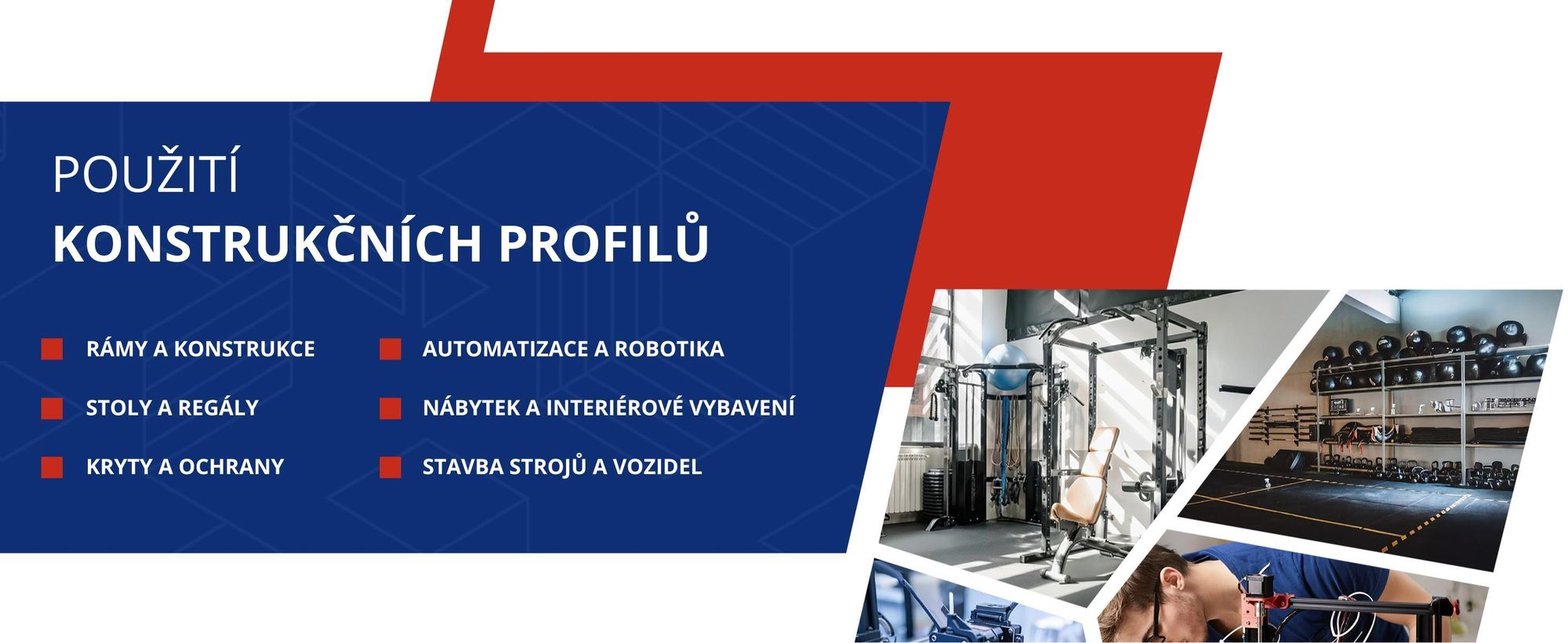 POUŽITÍ
KONSTRUKČNÍCH PROFILŮ

RÁMY A KONSTRUKCE
STOLY A REGÁLY
KRYTY A OCHRANY

AUTOMATIZACE A ROBOTIKA
NÁBYTEK A INTERIÉROVÉ VYBAVENÍ
STAVBA STROJŮ A VOZIDEL